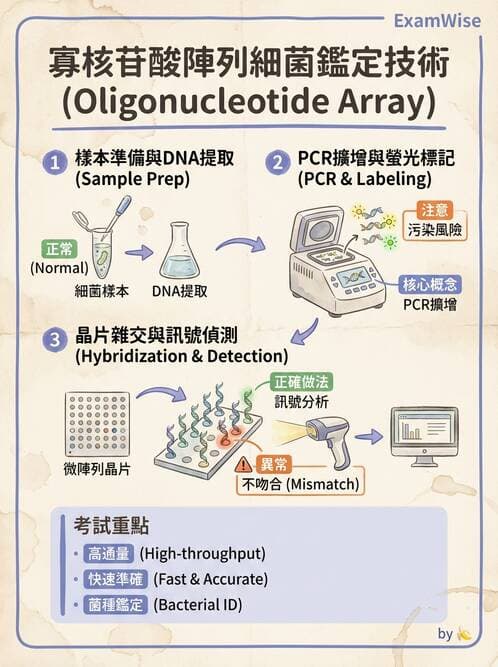 ExamWise

寡核苷酸陣列細菌鑑定技術
(Oligonucleotide Array)

1 樣本準備與DNA提取
(Sample Prep)

正常
(Normal)
細菌樣本
DNA提取

2 PCR擴增與螢光標記
(PCR & Labeling)

注意
污染風險

核心概念
PCR擴增

3 晶片雜交與訊號偵測
(Hybridization & Detection)

微陣列晶片

正確做法
訊號分析

異常
不吻合 (Mismatch)

考試重點
• 高通量 (High-throughput)
• 快速準確 (Fast & Accurate)
• 菌種鑑定 (Bacterial ID)

by